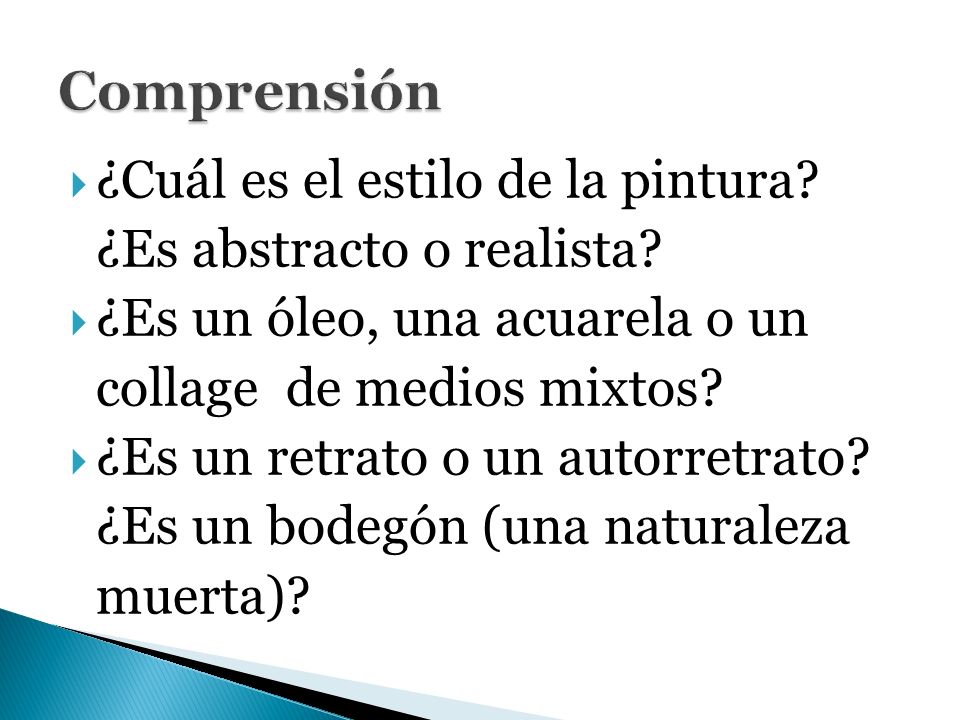 Comprensión

¿Cuál es el estilo de la pintura? ¿Es abstracto o realista?

¿Es un óleo, una acuarela o un collage de medios mixtos?

¿Es un retrato o un autorretrato? ¿Es un bodegón (una naturaleza muerta)?